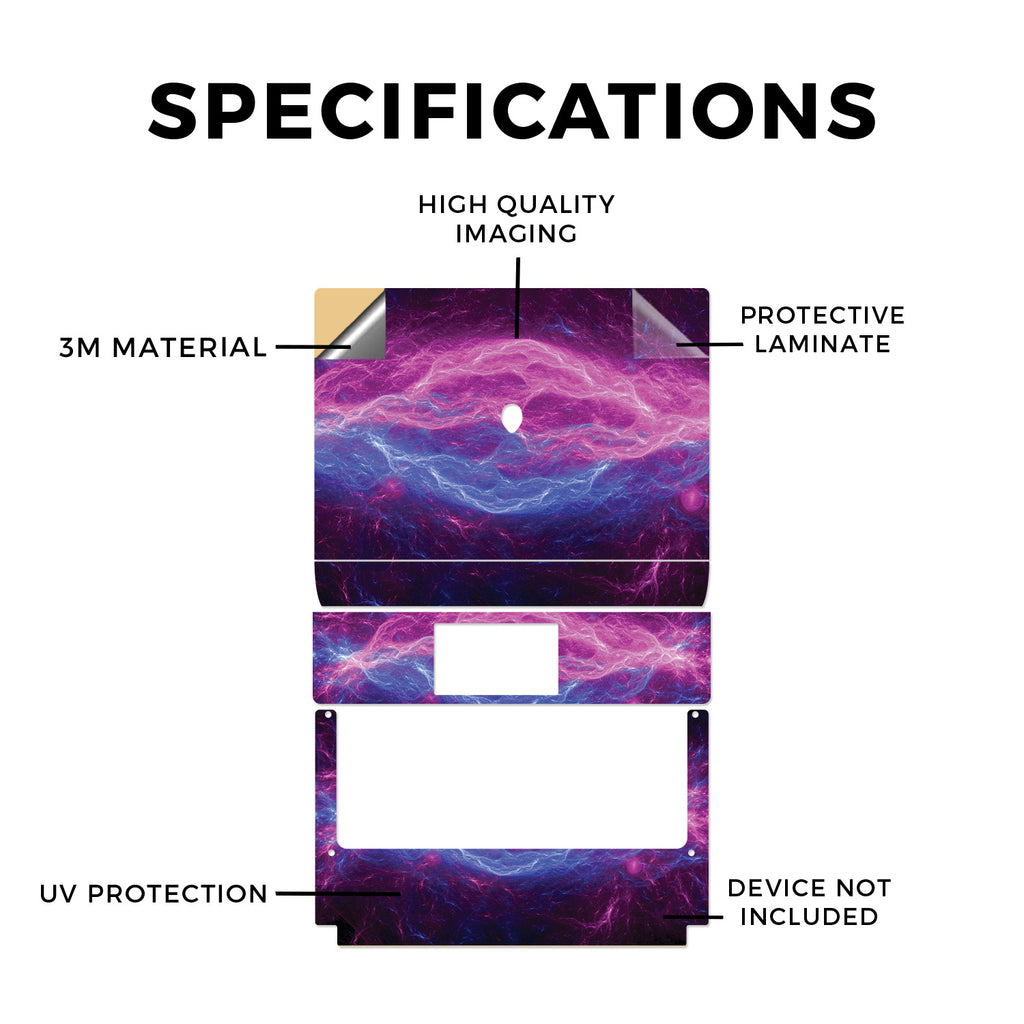 SPECIFICATIONS

HIGH QUALITY IMAGING

3M MATERIAL

PROTECTIVE LAMINATE

UV PROTECTION

DEVICE NOT INCLUDED